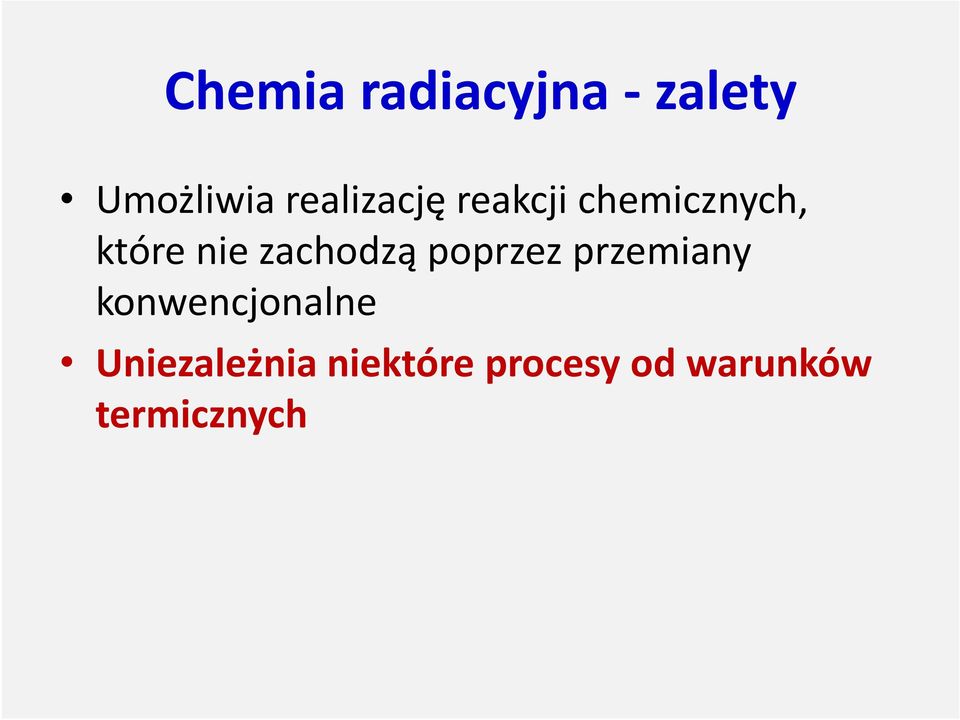 Chemia radiacyjna - zalety

• Umożliwia realizację reakcji chemicznych, które nie zachodzą poprzez przemiany konwencjonalne

• Uniezależnia niektóre procesy od warunków termicznych